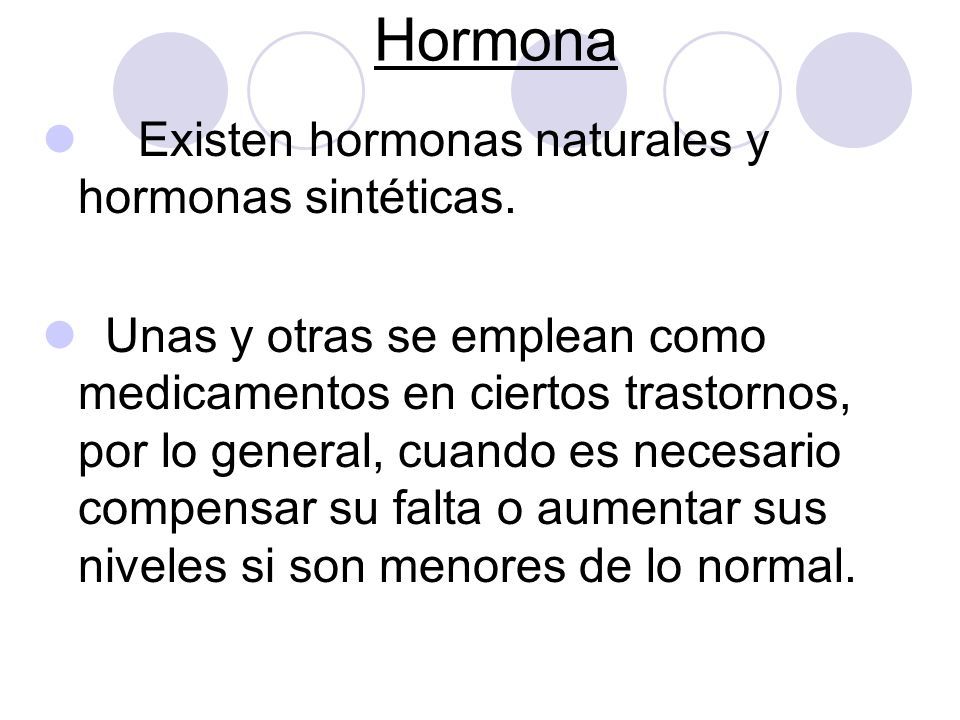 Hormona

Existen hormonas naturales y hormonas sintéticas.

Unas y otras se emplean como medicamentos en ciertos trastornos, por lo general, cuando es necesario compensar su falta o aumentar sus niveles si son menores de lo normal.